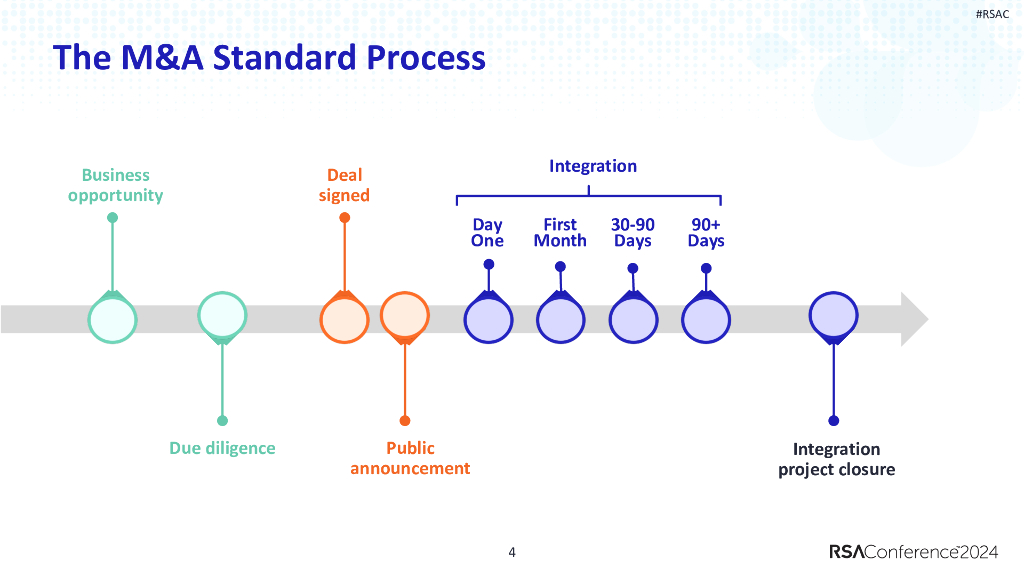 #RSAC

The M&A Standard Process

Business opportunity

Deal signed

Integration

Day One

First Month

30-90 Days

90+ Days

Due diligence

Public announcement

Integration project closure

4

RSAConference2024